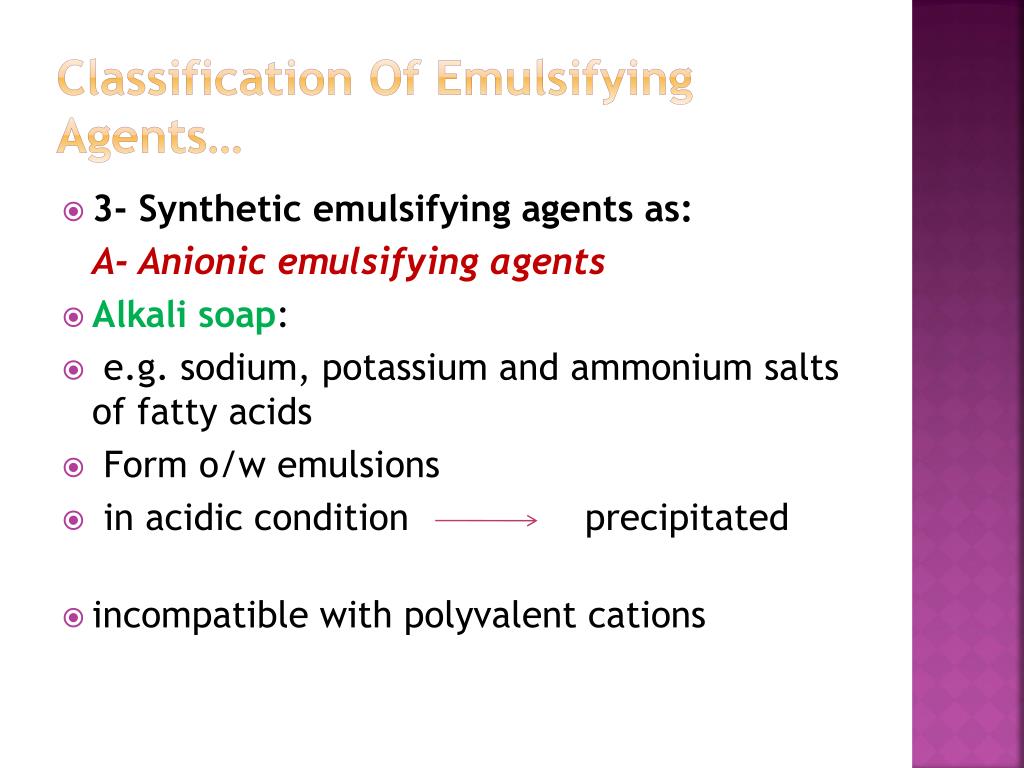 Classification Of Emulsifying Agents…

3- Synthetic emulsifying agents as:
A- Anionic emulsifying agents

Alkali soap:

e.g. sodium, potassium and ammonium salts of fatty acids

Form o/w emulsions

in acidic condition $\longrightarrow$ precipitated

incompatible with polyvalent cations